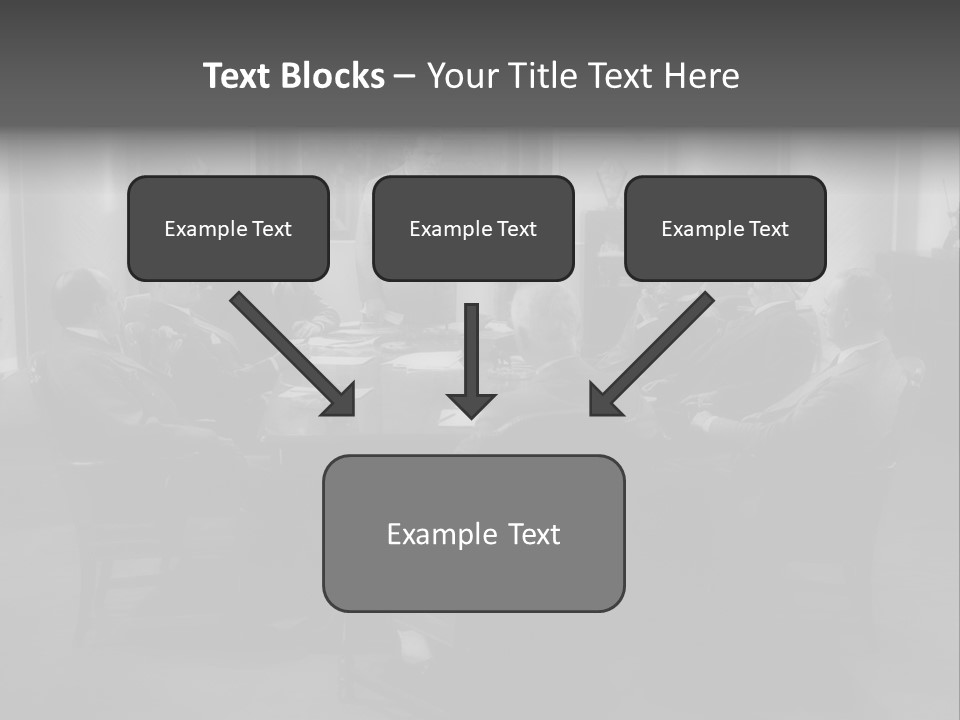 Text Blocks – Your Title Text Here

Example Text

Example Text

Example Text

Example Text